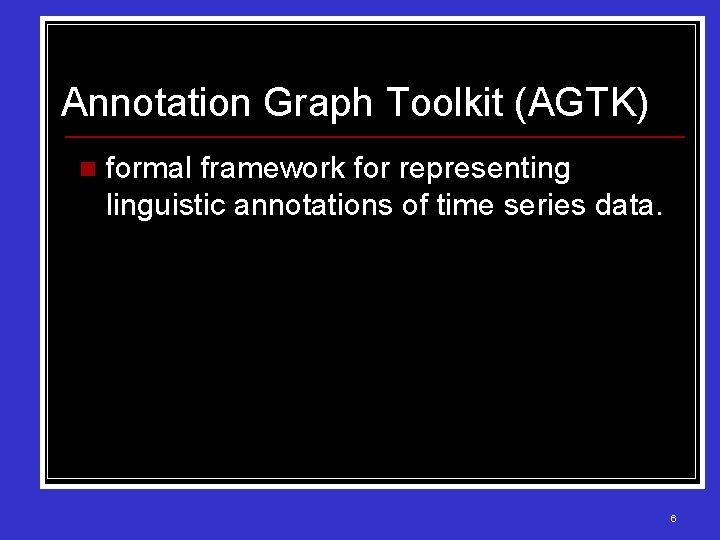 Annotation Graph Toolkit (AGTK)

formal framework for representing linguistic annotations of time series data.

6